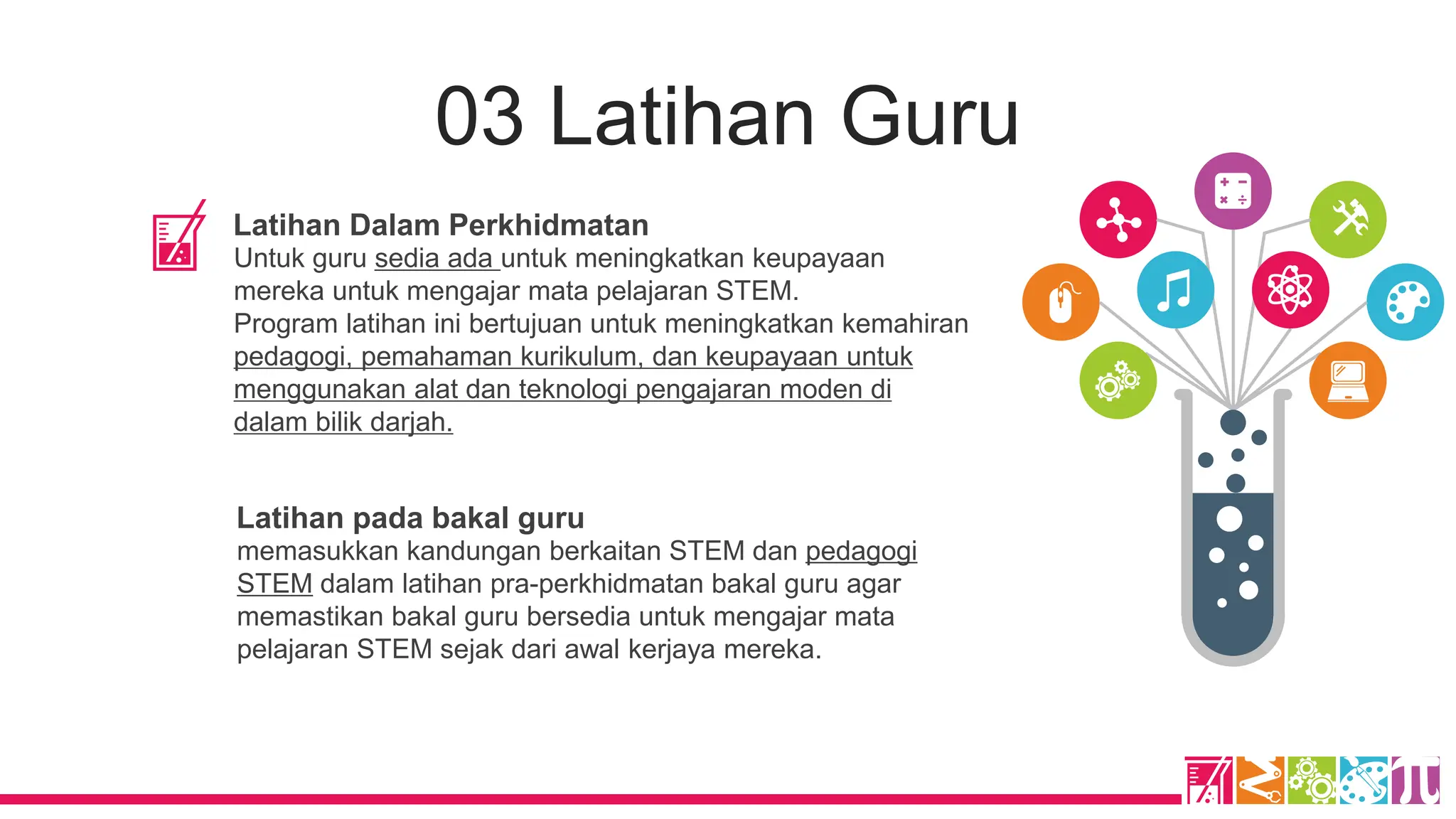 03 Latihan Guru

Latihan Dalam Perkhidmatan
Untuk guru sedia ada untuk meningkatkan keupayaan mereka untuk mengajar mata pelajaran STEM.
Program latihan ini bertujuan untuk meningkatkan kemahiran pedagogi, pemahaman kurikulum, dan keupayaan untuk menggunakan alat dan teknologi pengajaran moden di dalam bilik darjah.

Latihan pada bakal guru
memasukkan kandungan berkaitan STEM dan pedagogi STEM dalam latihan pra-perkhidmatan bakal guru agar memastikan bakal guru bersedia untuk mengajar mata pelajaran STEM sejak dari awal kerjaya mereka.